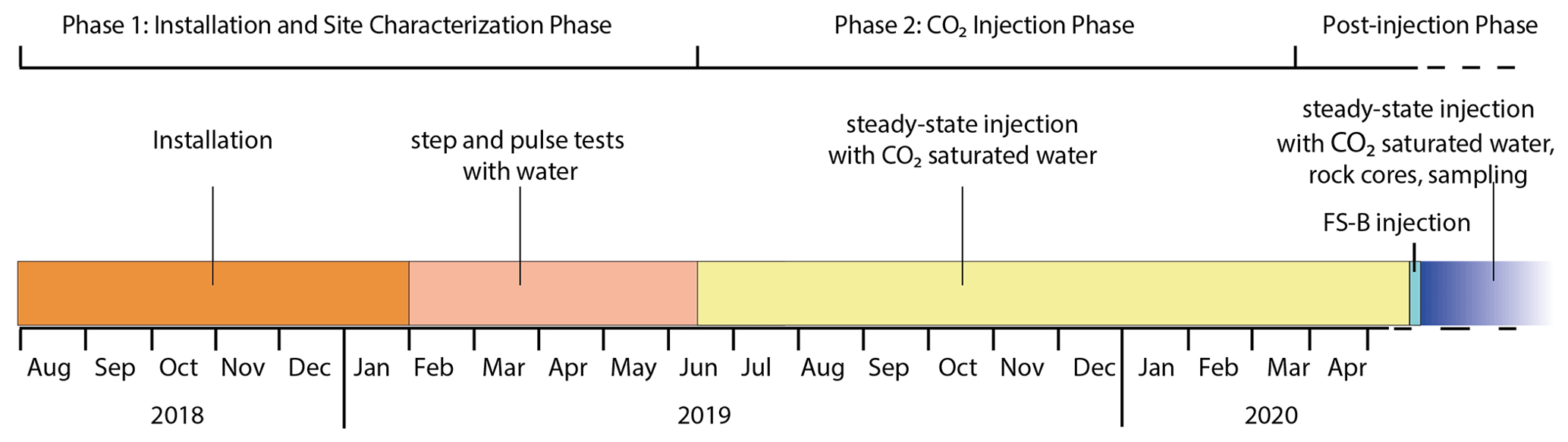 Phase 1: Installation and Site Characterization Phase

Phase 2: $CO_2$ Injection Phase

Post-injection Phase

Installation

step and pulse tests with water

steady-state injection with $CO_2$ saturated water

steady-state injection with $CO_2$ saturated water, rock cores, sampling

FS-B injection

Aug Sep Oct Nov Dec Jan Feb Mar Apr May Jun Jul Aug Sep Oct Nov Dec Jan Feb Mar Apr

2018

2019

2020